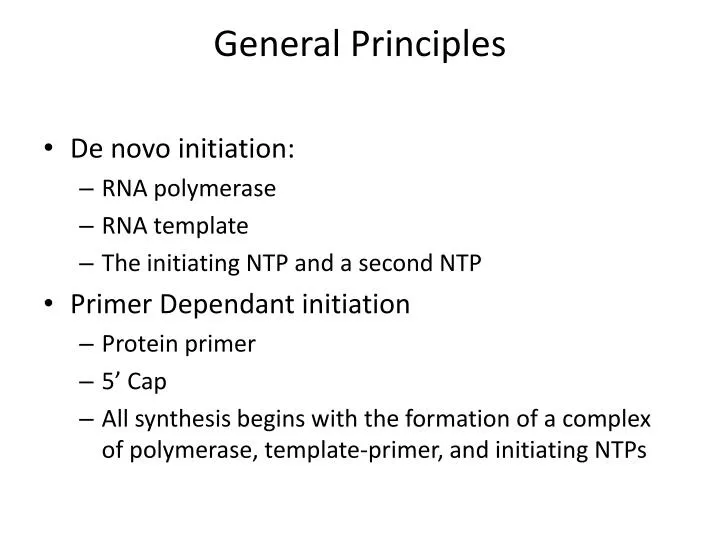 General Principles

• De novo initiation:
– RNA polymerase
– RNA template
– The initiating NTP and a second NTP
• Primer Dependant initiation
– Protein primer
– 5’ Cap
– All synthesis begins with the formation of a complex of polymerase, template-primer, and initiating NTPs